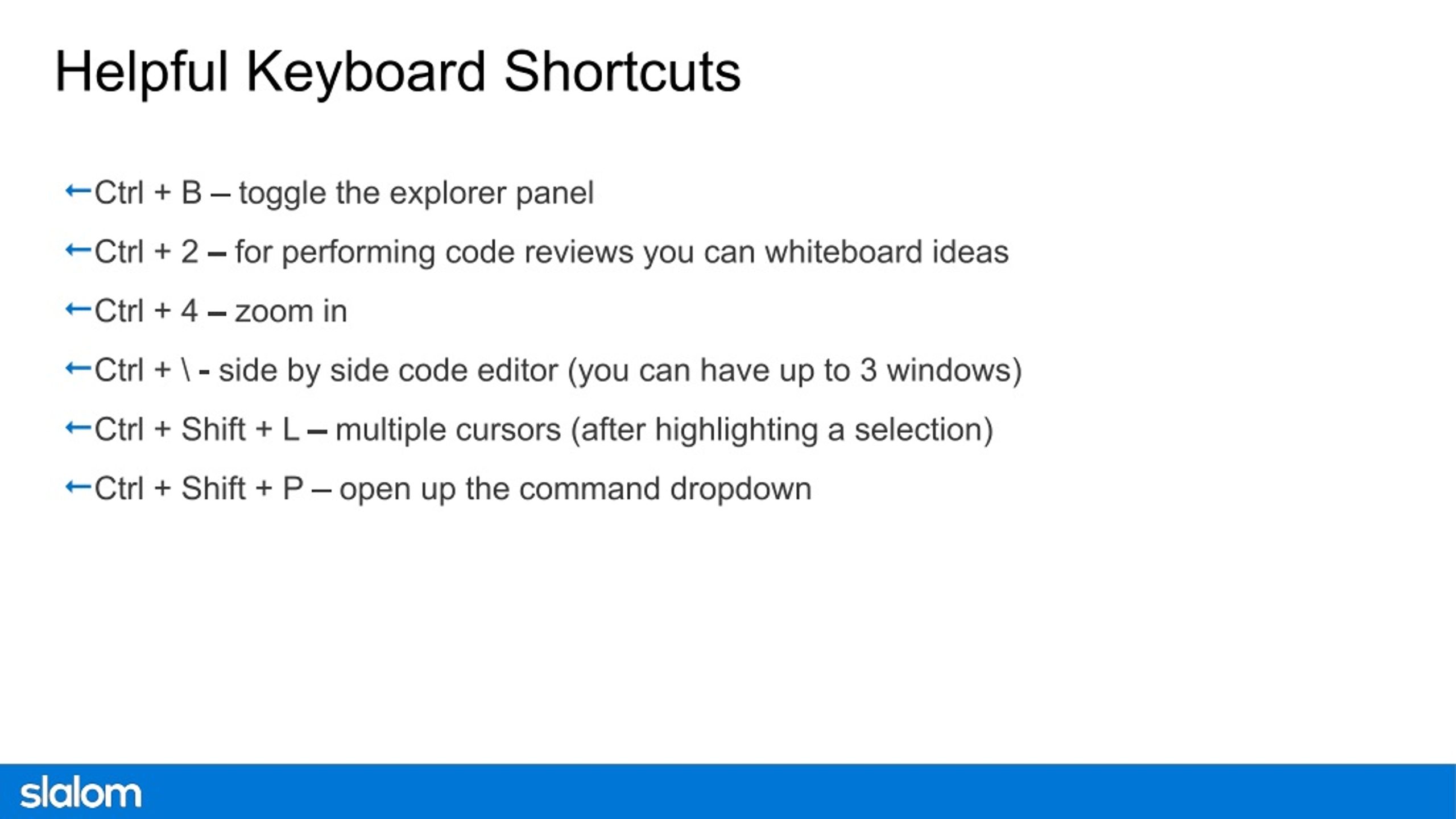 Helpful Keyboard Shortcuts

←Ctrl + B – toggle the explorer panel

←Ctrl + 2 – for performing code reviews you can whiteboard ideas

←Ctrl + 4 – zoom in

←Ctrl + \ - side by side code editor (you can have up to 3 windows)

←Ctrl + Shift + L – multiple cursors (after highlighting a selection)

←Ctrl + Shift + P – open up the command dropdown

slalom